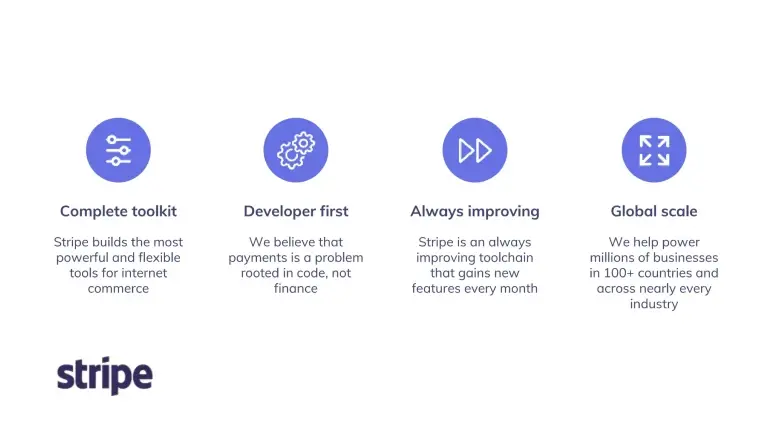 Complete toolkit

Stripe builds the most powerful and flexible tools for internet commerce

Developer first

We believe that payments is a problem rooted in code, not finance

Always improving

Stripe is an always improving toolchain that gains new features every month

Global scale

We help power millions of businesses in 100+ countries and across nearly every industry

stripe